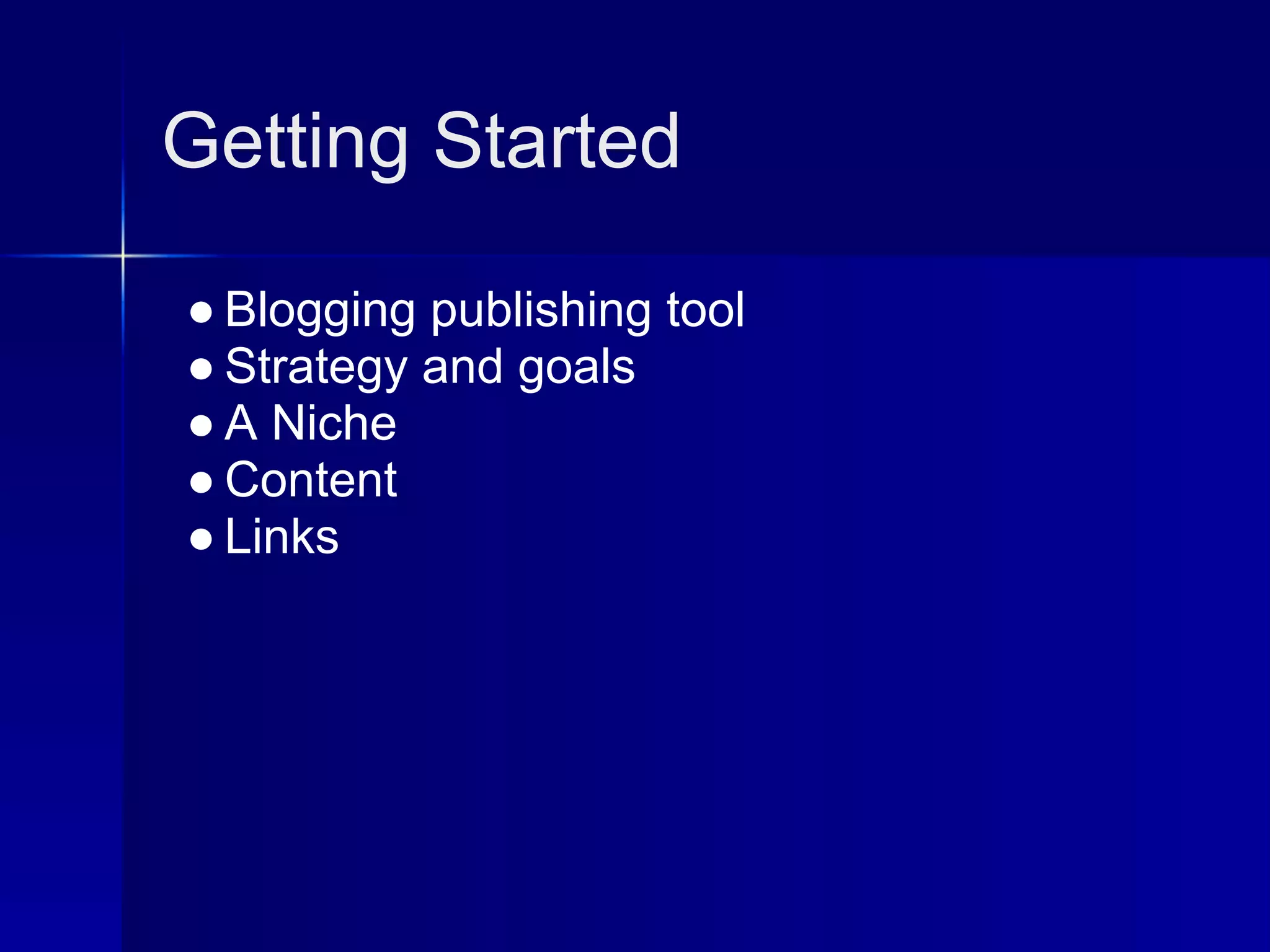 Getting Started

● Blogging publishing tool
● Strategy and goals
● A Niche
● Content
● Links